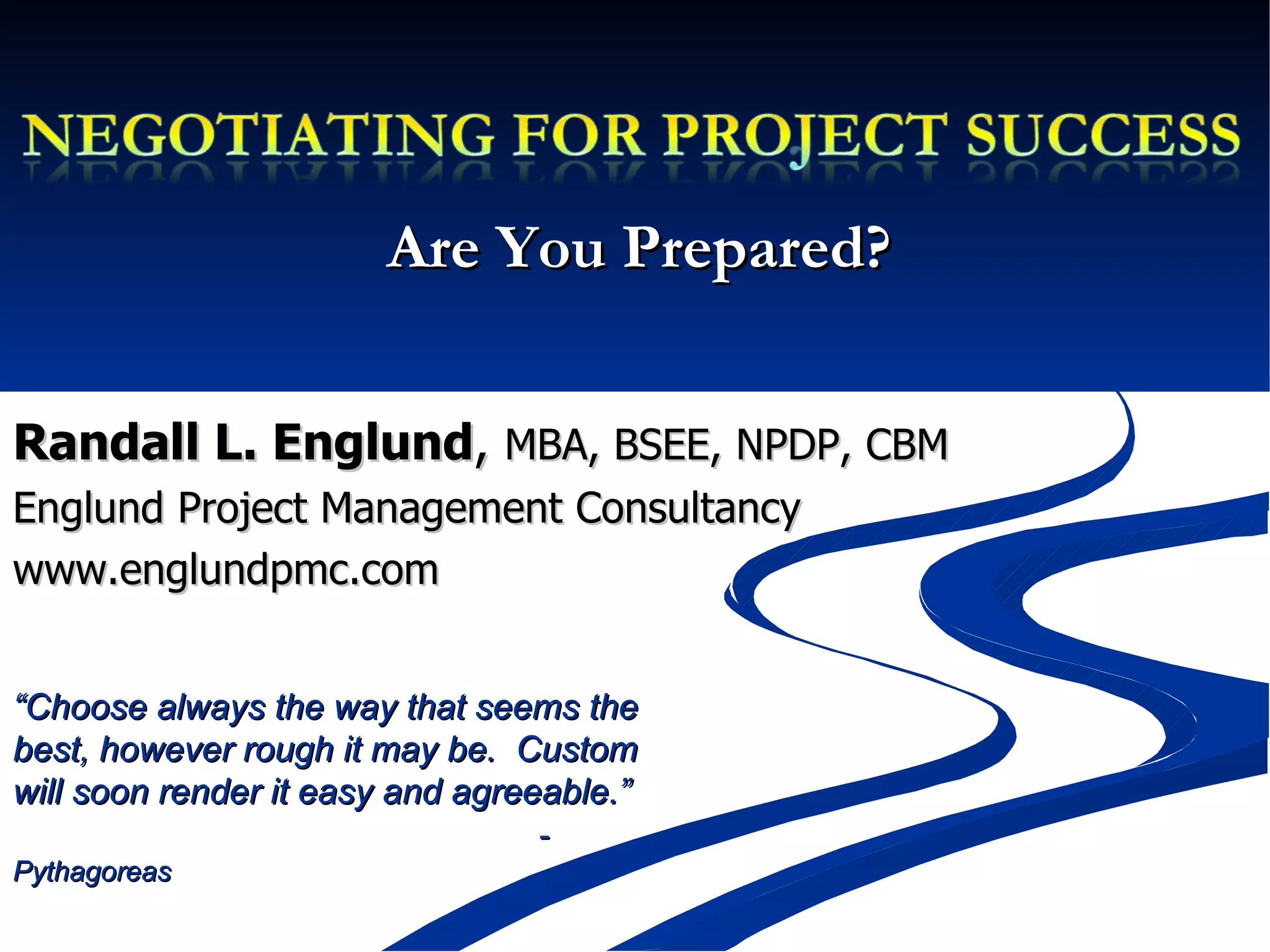 NEGOTIATING FOR PROJECT SUCCESS

Are You Prepared?

Randall L. Englund, MBA, BSEE, NPDP, CBM

Englund Project Management Consultancy

www.englundpmc.com

“Choose always the way that seems the best, however rough it may be. Custom will soon render it easy and agreeable.”

-

Pythagoreas